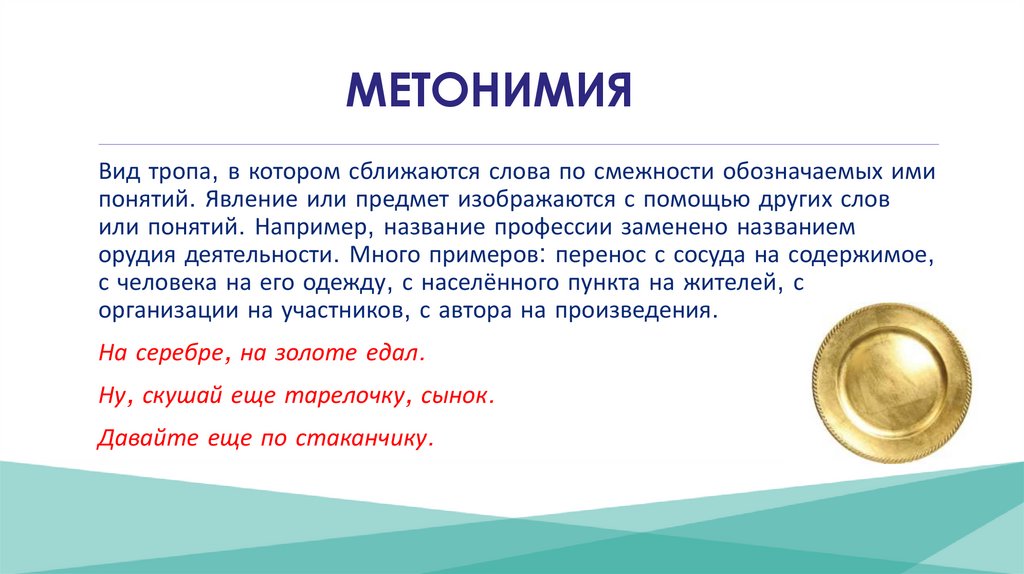 МЕТОНИМИЯ

Вид тропа, в котором сближаются слова по смежности обозначаемых ими понятий. Явление или предмет изображаются с помощью других слов или понятий. Например, название профессии заменено названием орудия деятельности. Много примеров: перенос с сосуда на содержимое, с человека на его одежду, с населённого пункта на жителей, с организации на участников, с автора на произведения.

На серебре, на золоте едал.

Ну, скушай еще тарелочку, сынок.

Давайте еще по стаканчику.